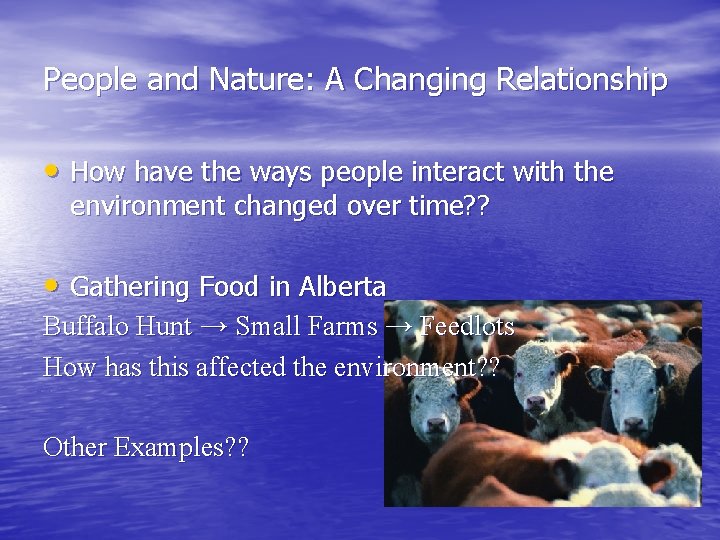 People and Nature: A Changing Relationship

• How have the ways people interact with the environment changed over time??

• Gathering Food in Alberta

Buffalo Hunt → Small Farms → Feedlots

How has this affected the environment??

Other Examples??